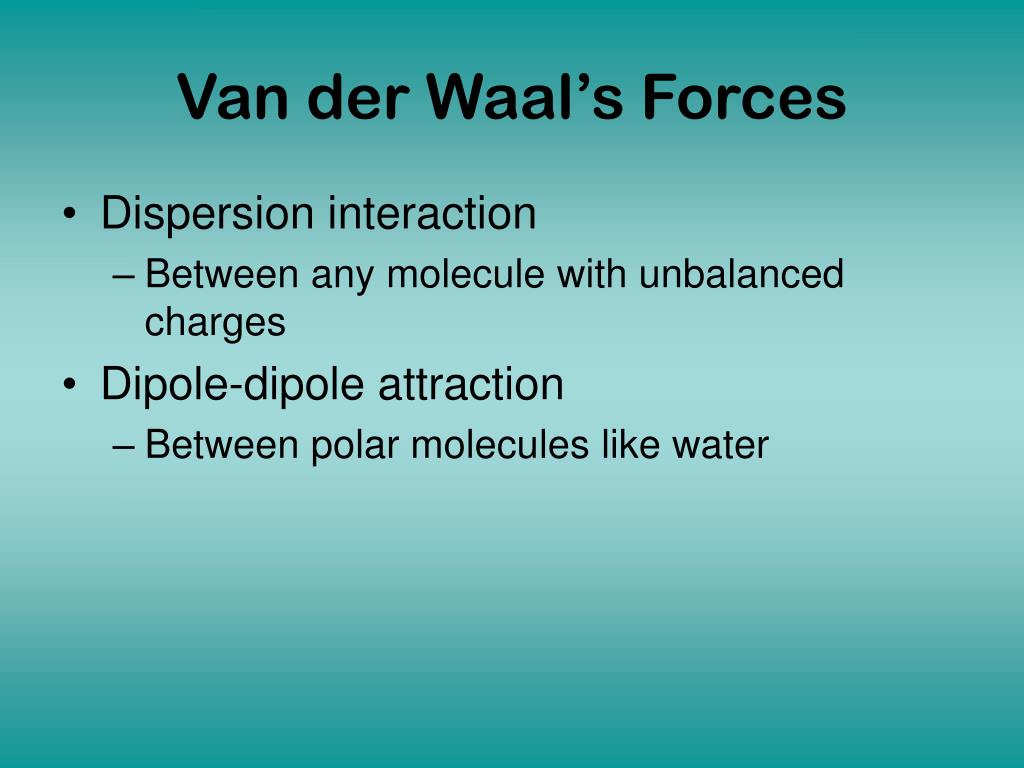 Van der Waal’s Forces

• Dispersion interaction
– Between any molecule with unbalanced charges
• Dipole-dipole attraction
– Between polar molecules like water